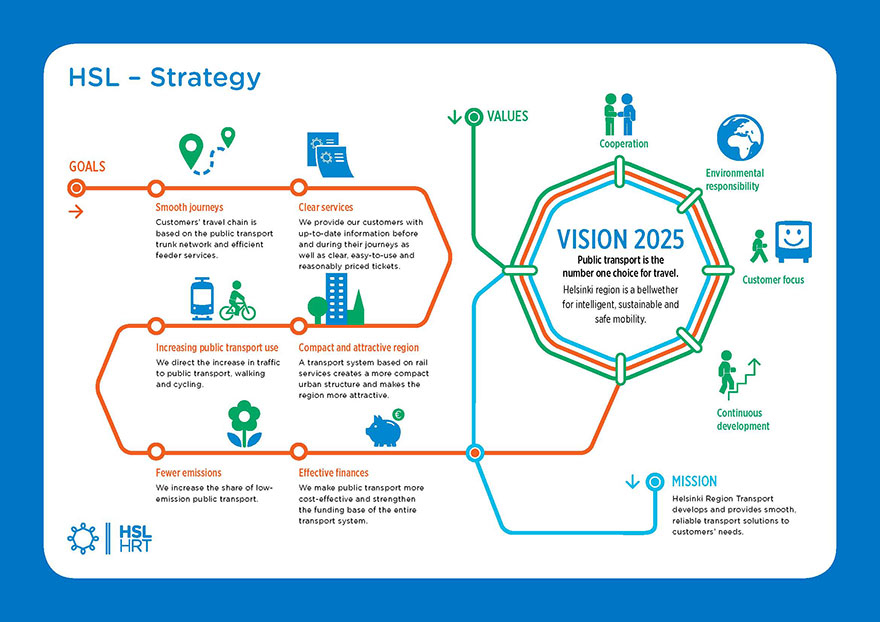 HSL – Strategy

GOALS

Smooth journeys
Customers' travel chain is based on the public transport trunk network and efficient feeder services.

Clear services
We provide our customers with up-to-date information before and during their journeys as well as clear, easy-to-use and reasonably priced tickets.

Increasing public transport use
We direct the increase in traffic to public transport, walking and cycling.

Compact and attractive region
A transport system based on rail services creates a more compact urban structure and makes the region more attractive.

Fewer emissions
We increase the share of low-emission public transport.

Effective finances
We make public transport more cost-effective and strengthen the funding base of the entire transport system.

VALUES

Cooperation

Environmental responsibility

Customer focus

Continuous development

VISION 2025
Public transport is the number one choice for travel.
Helsinki region is a bellwether for intelligent, sustainable and safe mobility.

MISSION
Helsinki Region Transport develops and provides smooth, reliable transport solutions to customers' needs.

HSL
HRT